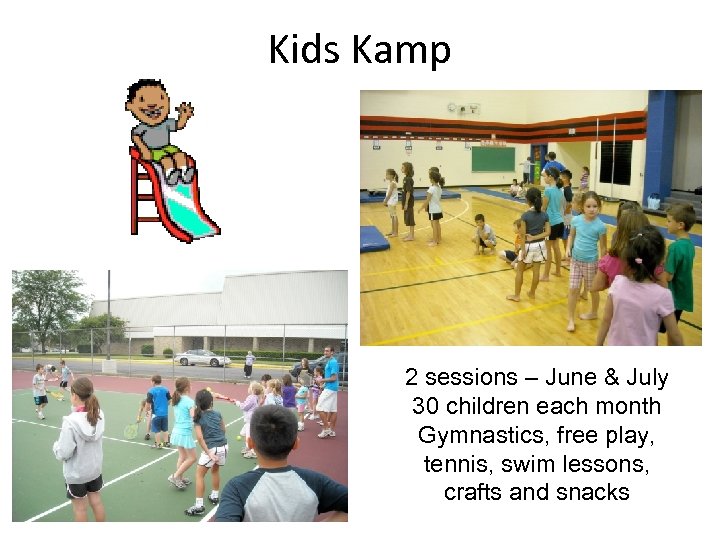 Kids Kamp

2 sessions – June & July
30 children each month
Gymnastics, free play, tennis, swim lessons, crafts and snacks